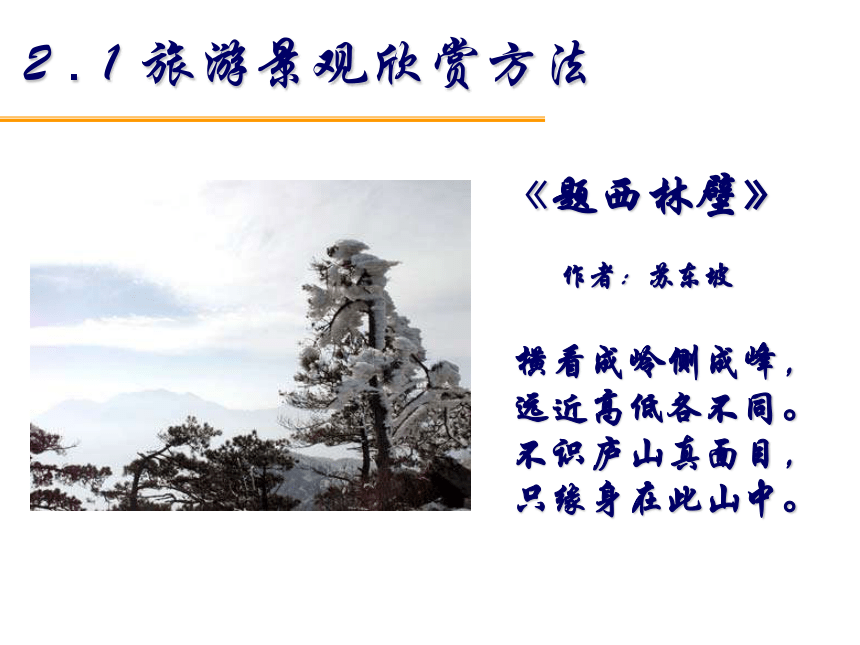 2.1 旅游景观欣赏方法

《题西林壁》

作者：苏东坡

横看成岭侧成峰，
远近高低各不同。
不识庐山真面目，
只缘身在此山中。